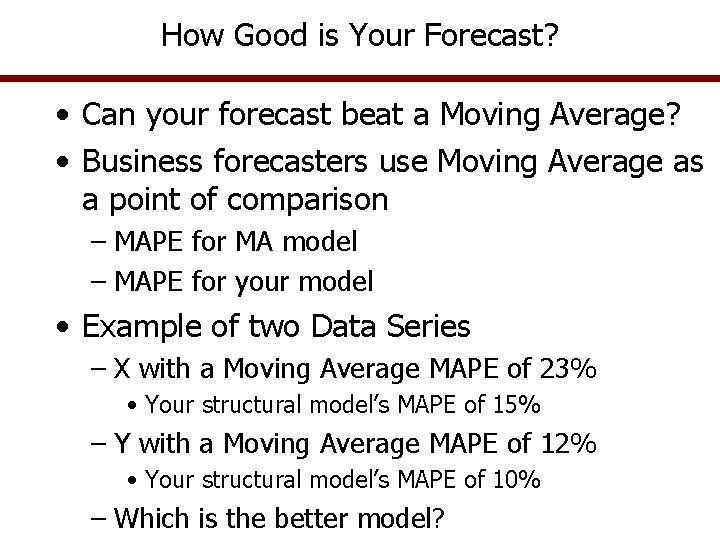 How Good is Your Forecast?

• Can your forecast beat a Moving Average?
• Business forecasters use Moving Average as a point of comparison
– MAPE for MA model
– MAPE for your model
• Example of two Data Series
– X with a Moving Average MAPE of 23%
• Your structural model's MAPE of 15%
– Y with a Moving Average MAPE of 12%
• Your structural model's MAPE of 10%
– Which is the better model?